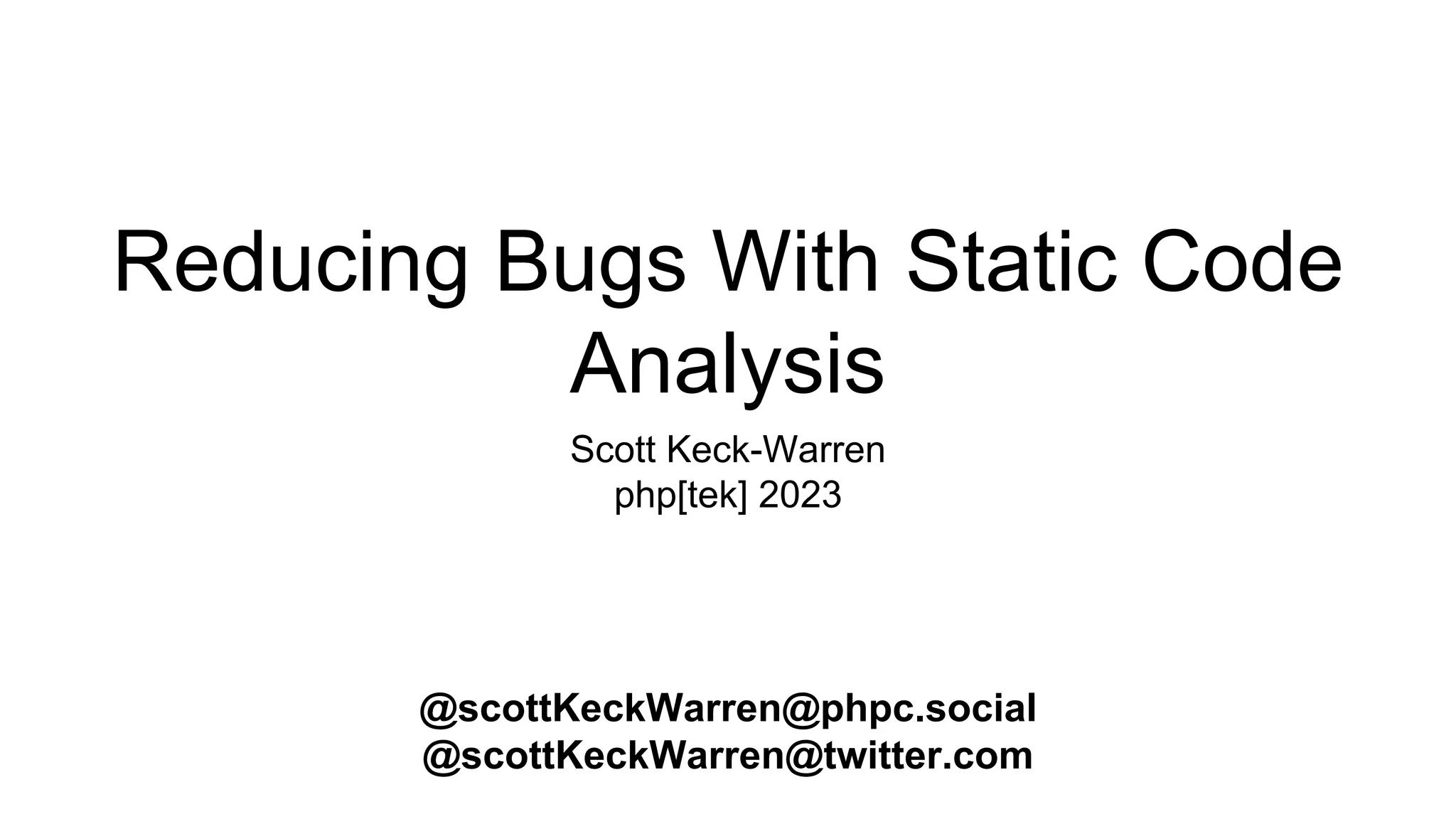 Reducing Bugs With Static Code Analysis

Scott Keck-Warren
php[tek] 2023

@scottKeckWarren@phpc.social
@scottKeckWarren@twitter.com